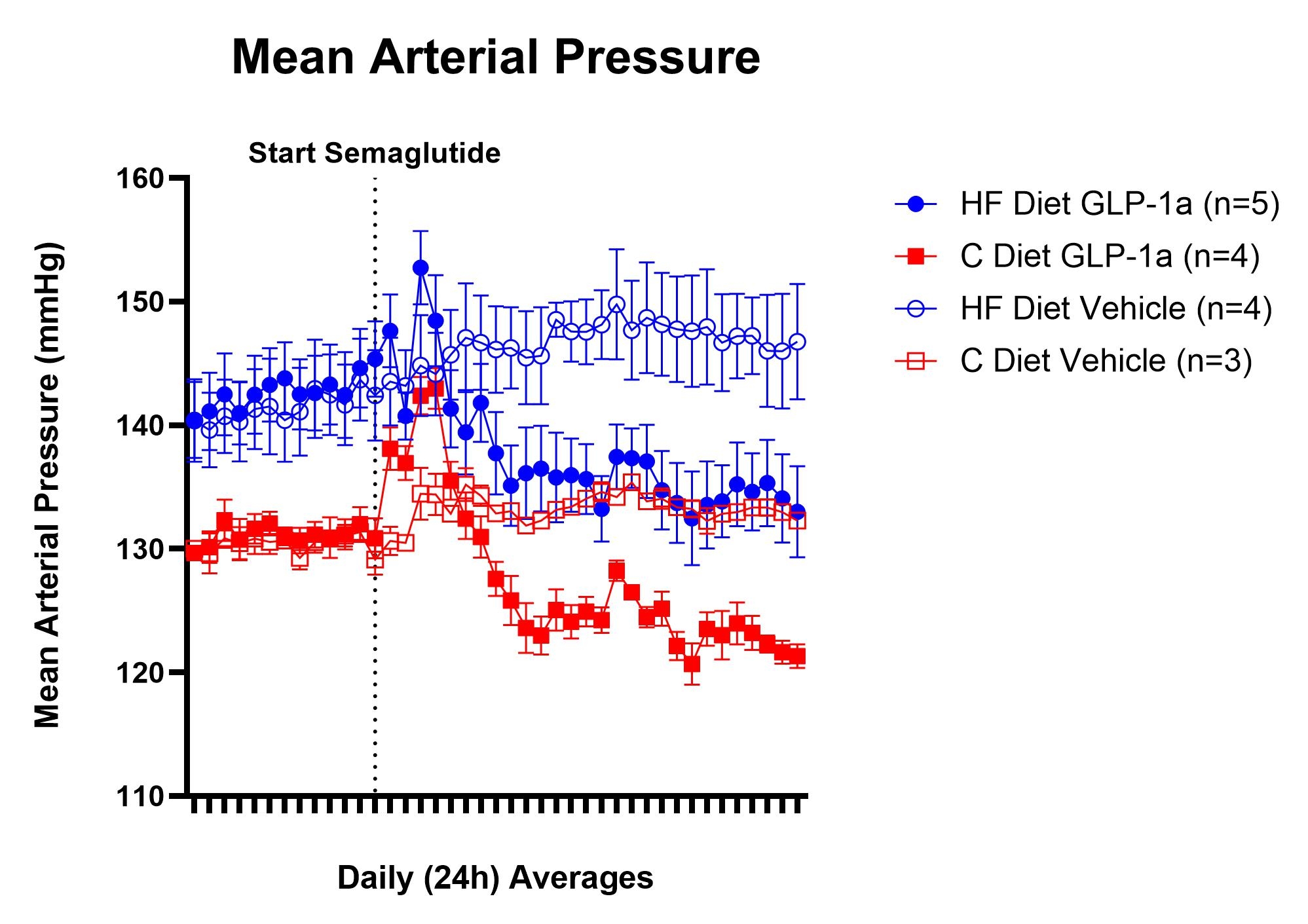 Mean Arterial Pressure

Start Semaglutide

Mean Arterial Pressure (mmHg)

160
150
140
130
120
110

Daily (24h) Averages

HF Diet GLP-1a (n=5)
C Diet GLP-1a (n=4)
HF Diet Vehicle (n=4)
C Diet Vehicle (n=3)